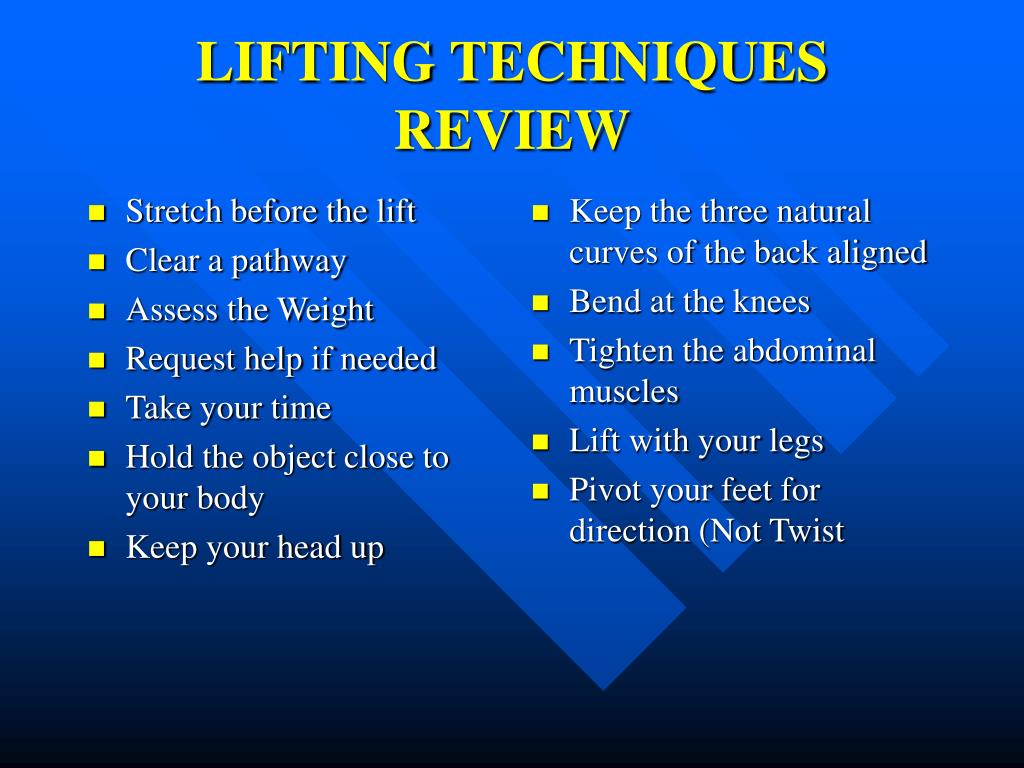 LIFTING TECHNIQUES REVIEW

- Stretch before the lift
- Clear a pathway
- Assess the Weight
- Request help if needed
- Take your time
- Hold the object close to your body
- Keep your head up

- Keep the three natural curves of the back aligned
- Bend at the knees
- Tighten the abdominal muscles
- Lift with your legs
- Pivot your feet for direction (Not Twist